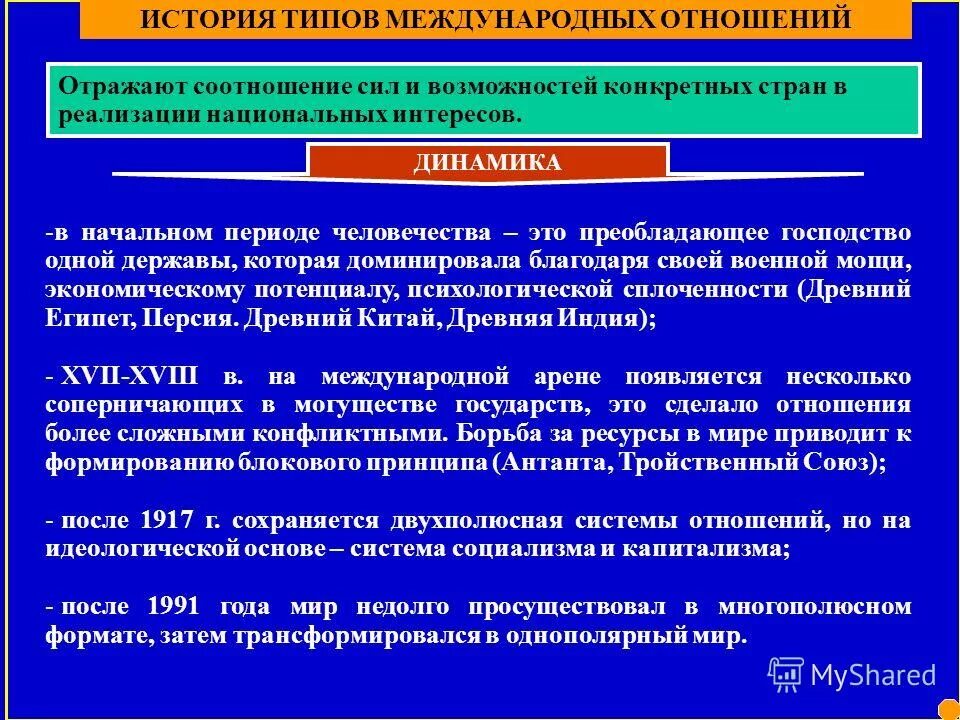 ИСТОРИЯ ТИПОВ МЕЖДУНАРОДНЫХ ОТНОШЕНИЙ

Отражают соотношение сил и возможностей конкретных стран в реализации национальных интересов.

ДИНАМИКА

-в начальном периоде человечества – это преобладающее господство одной державы, которая доминировала благодаря своей военной мощи, экономическому потенциалу, психологической сплоченности (Древний Египет, Персия. Древний Китай, Древняя Индия);

- XVII-XVIII в. на международной арене появляется несколько соперничающих в могуществе государств, это сделало отношения более сложными конфликтными. Борьба за ресурсы в мире приводит к формированию блокового принципа (Антанта, Тройственный Союз);

- после 1917 г. сохраняется двухполюсная системы отношений, но на идеологической основе – система социализма и капитализма;

- после 1991 года мир недолго просуществовал в многополюсном формате, затем трансформировался в однополярный мир.

MyShared